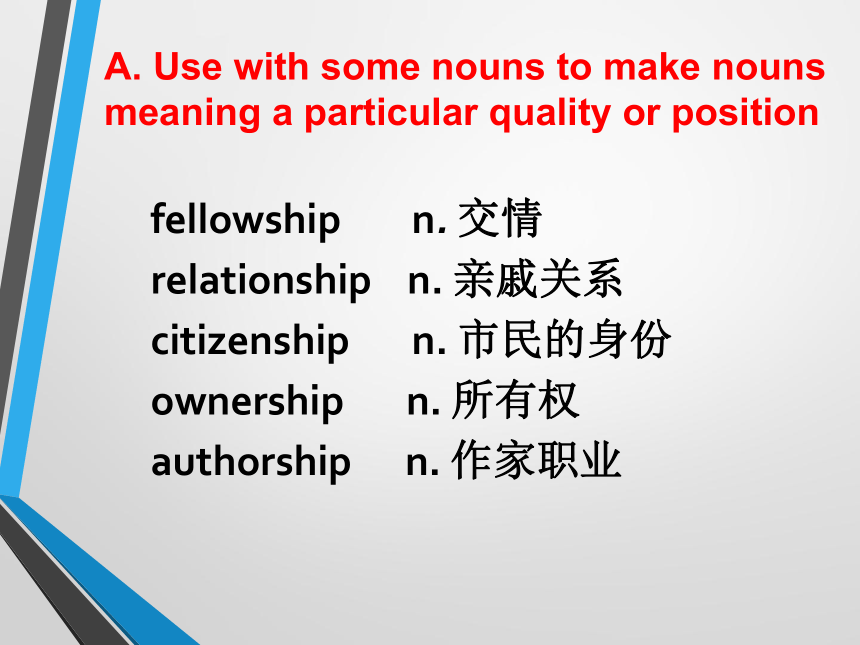 A. Use with some nouns to make nouns meaning a particular quality or position

fellowship n. 交情
relationship n. 亲戚关系
citizenship n. 市民的身份
ownership n. 所有权
authorship n. 作家职业